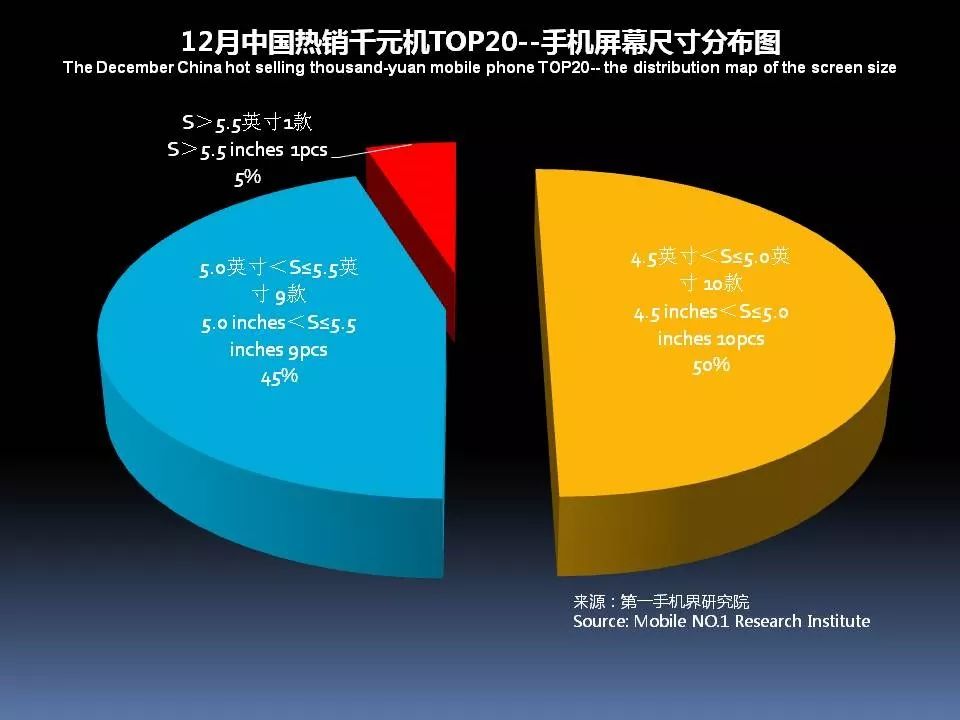 12月中国热销千元机TOP20--手机屏幕尺寸分布图
The December China hot selling thousand-yuan mobile phone TOP20-- the distribution map of the screen size

S＞5.5英寸1款
S＞5.5 inches 1pcs
5%

5.0英寸＜S≤5.5英寸 9款
5.0 inches＜S≤5.5 inches 9pcs
45%

4.5英寸＜S≤5.0英寸 10款
4.5 inches＜S≤5.0 inches 10pcs
50%

来源：第一手机界研究院
Source: Mobile NO.1 Research Institute